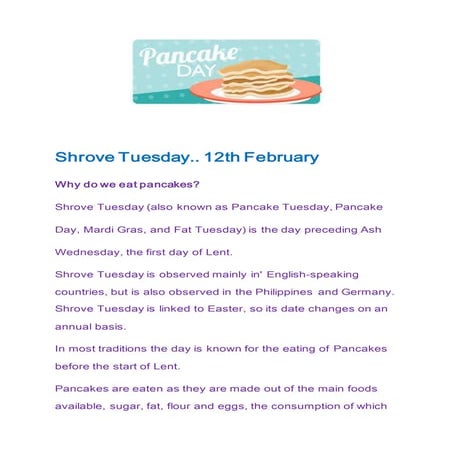 Pancake DAY

Shrove Tuesday.. 12th February

Why do we eat pancakes?

Shrove Tuesday (also known as Pancake Tuesday, Pancake Day, Mardi Gras, and Fat Tuesday) is the day preceding Ash Wednesday, the first day of Lent.

Shrove Tuesday is observed mainly in' English-speaking countries, but is also observed in the Philippines and Germany. Shrove Tuesday is linked to Easter, so its date changes on an annual basis.

In most traditions the day is known for the eating of Pancakes before the start of Lent.

Pancakes are eaten as they are made out of the main foods available, sugar, fat, flour and eggs, the consumption of which